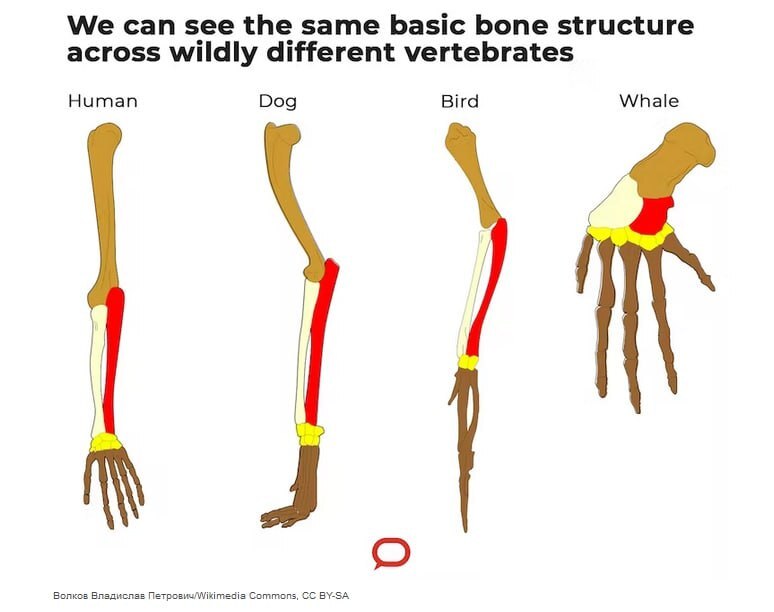 We can see the same basic bone structure across wildly different vertebrates

Human

Dog

Bird

Whale

Волков Владислав Петрович/Wikimedia Commons, CC BY-SA